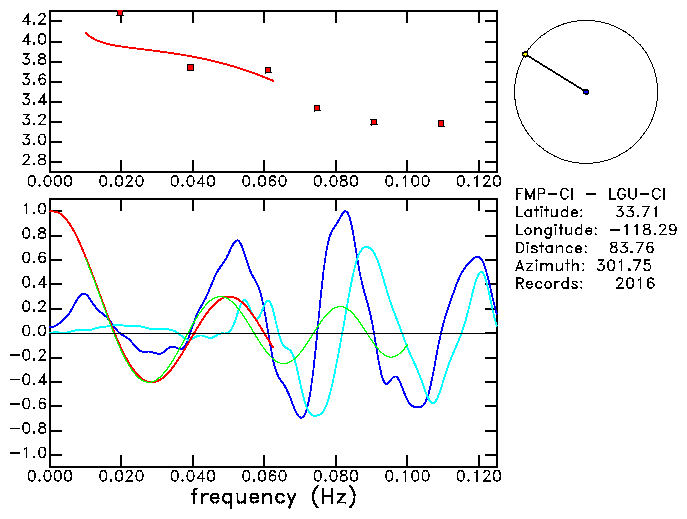 4.2
4.0
3.8
3.6
3.4
3.2
3.0
2.8
0.000 0.020 0.040 0.060 0.080 0.100 0.120

FMP-CI - LGU-CI
Latitude: 33.71
Longitude: -118.29
Distance: 83.76
Azimuth: 301.75
Records: 2016

1.0
0.8
0.6
0.4
0.2
0.0
-0.2
-0.4
-0.6
-0.8
-1.0
0.000 0.020 0.040 0.060 0.080 0.100 0.120
frequency (Hz)